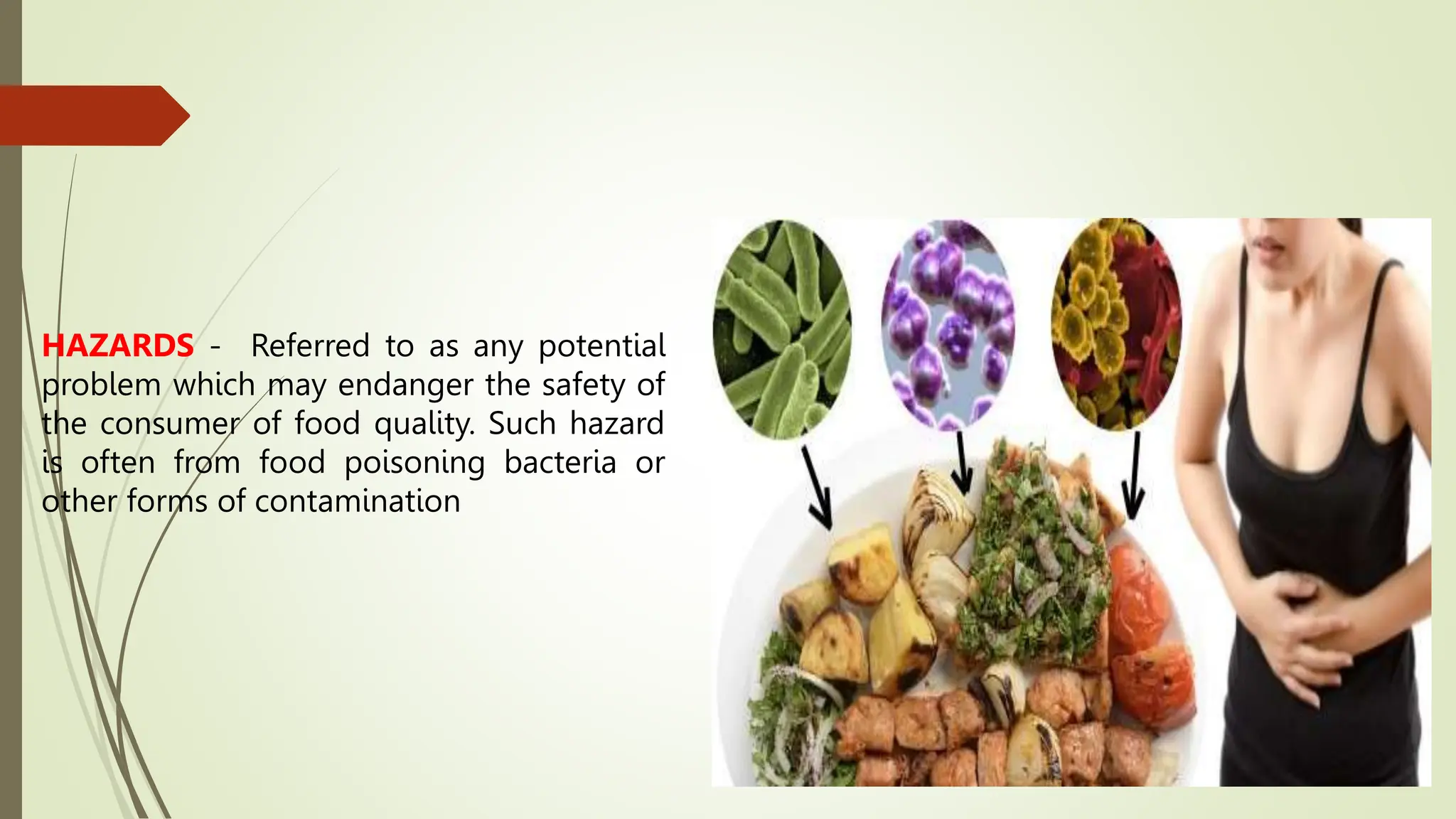 HAZARDS - Referred to as any potential problem which may endanger the safety of the consumer of food quality. Such hazard is often from food poisoning bacteria or other forms of contamination